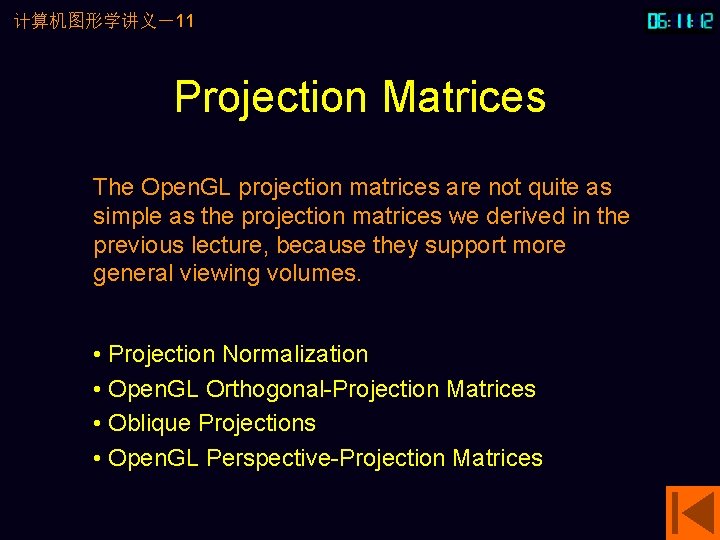 计算机图形学讲义－11

06:11:12

Projection Matrices

The OpenGL projection matrices are not quite as simple as the projection matrices we derived in the previous lecture, because they support more general viewing volumes.

• Projection Normalization
• OpenGL Orthogonal-Projection Matrices
• Oblique Projections
• OpenGL Perspective-Projection Matrices